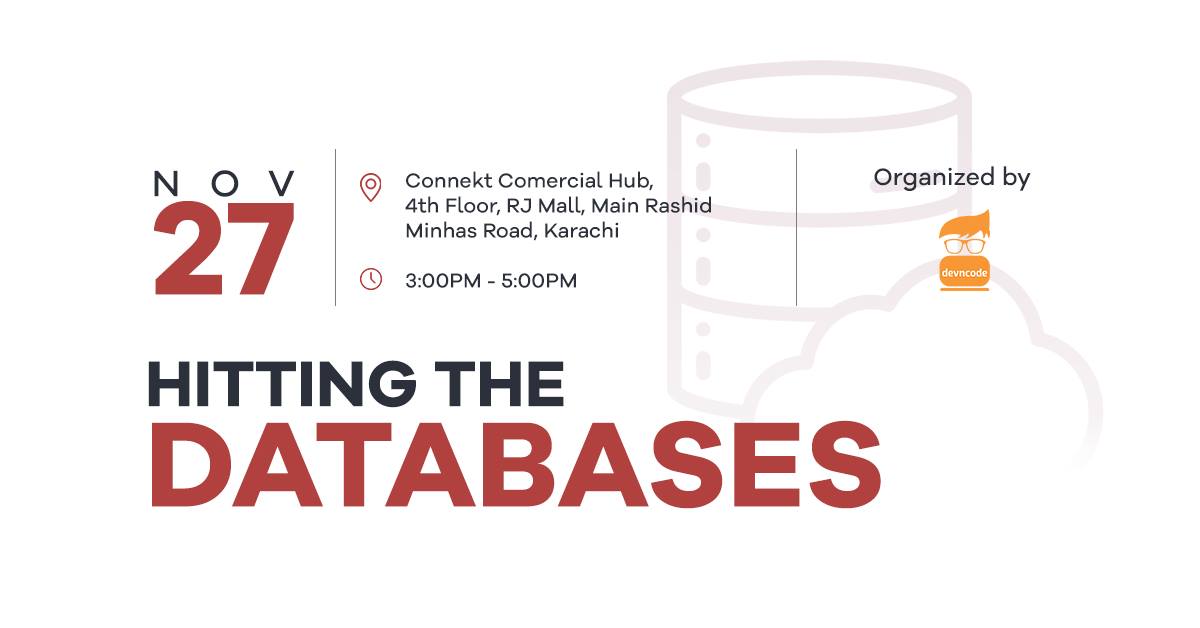 NOV
27

Connekt Comercial Hub, 4th Floor, RJ Mall, Main Rashid Minhas Road, Karachi

3:00PM - 5:00PM

Organized by

devncode

HITTING THE
DATABASES